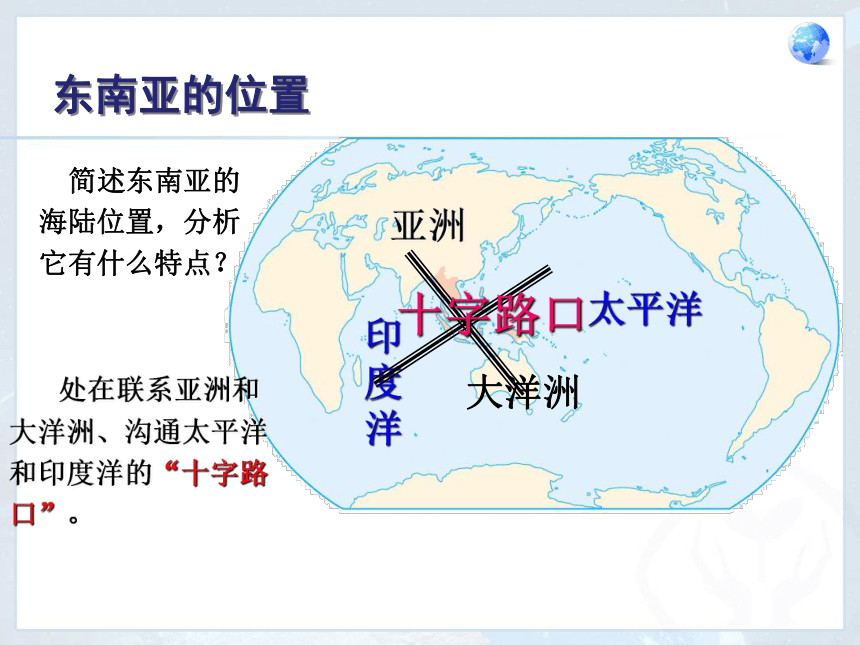 东南亚的位置

简述东南亚的海陆位置，分析它有什么特点？

处在联系亚洲和大洋洲、沟通太平洋和印度洋的“十字路口”。

亚洲

十字路口

太平洋

印度洋

大洋洲